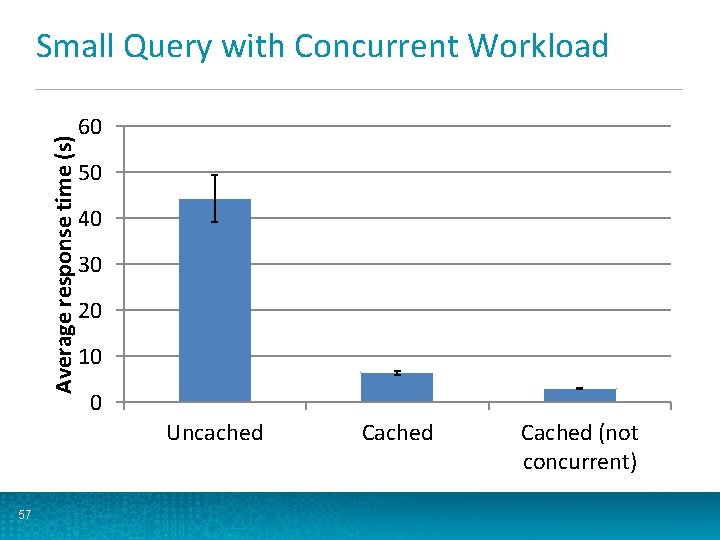 Small Query with Concurrent Workload

Average response time (s)

60
50
40
30
20
10
0

Uncached
Cached
Cached (not concurrent)

57